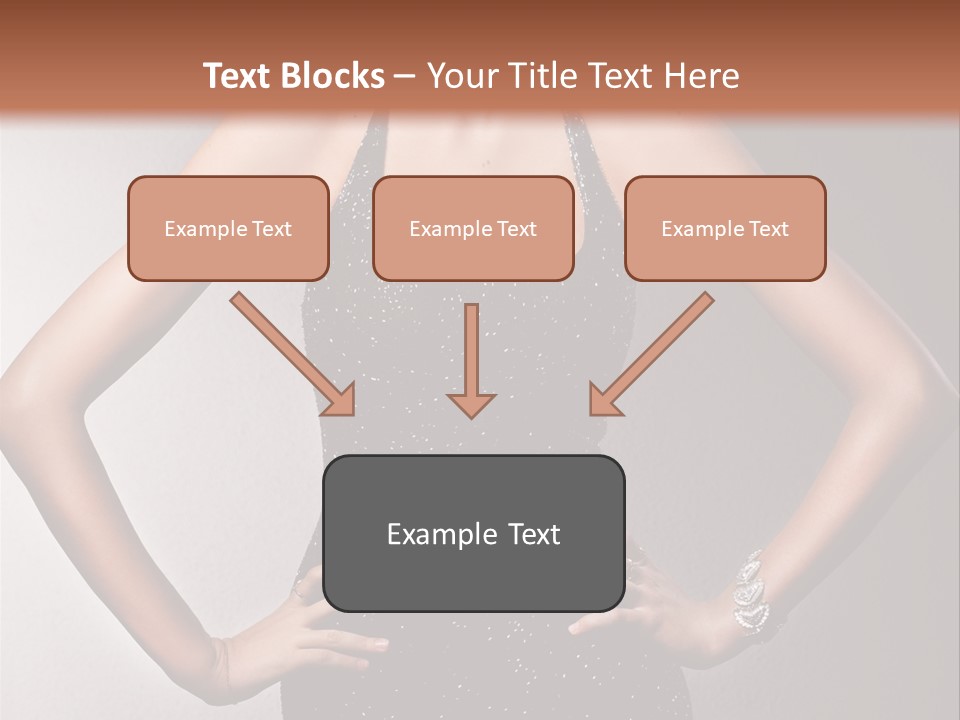 Text Blocks – Your Title Text Here

Example Text

Example Text

Example Text

Example Text